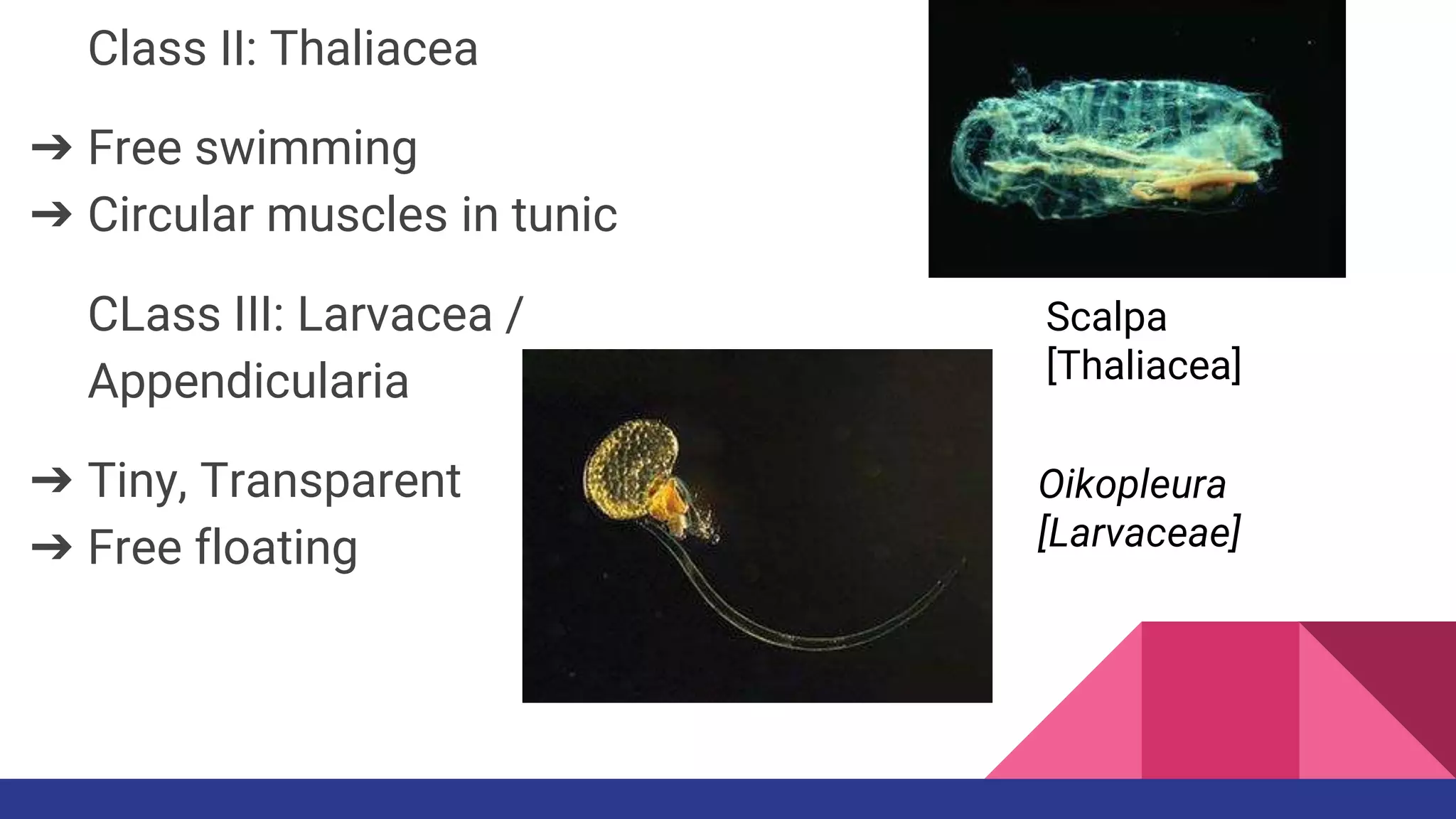 Class II: Thaliacea

➔ Free swimming
➔ Circular muscles in tunic

CLass III: Larvacea / Appendicularia

➔ Tiny, Transparent
➔ Free floating

Scalpa [Thaliacea]

Oikopleura [Larvaceae]